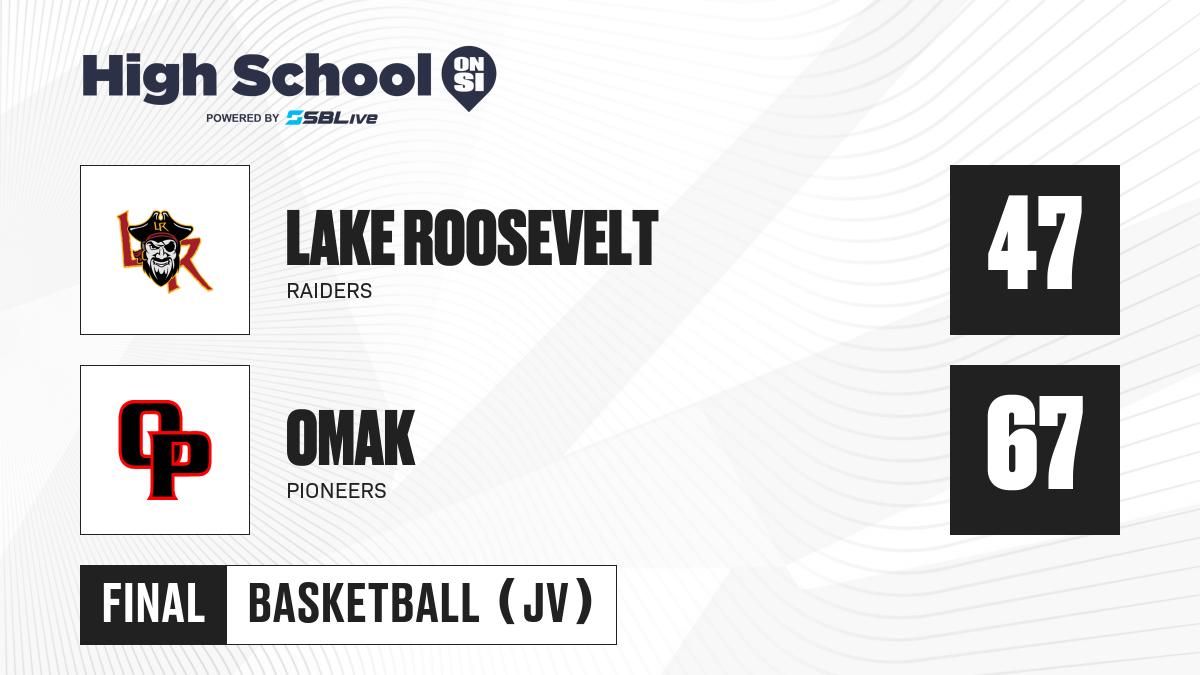 High School ON SI
POWERED BY SBLive

LR

LAKE ROOSEVELT
RAIDERS

47

OP

OMAK
PIONEERS

67

FINAL BASKETBALL (JV)